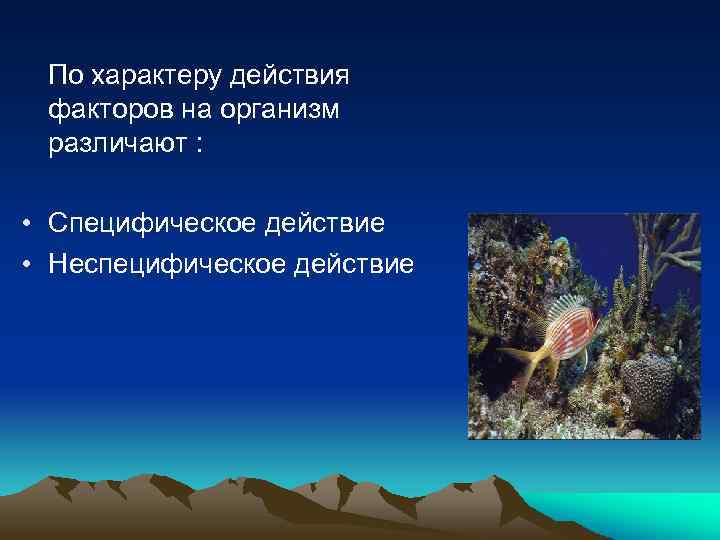 По характеру действия факторов на организм различают :

• Специфическое действие
• Неспецифическое действие